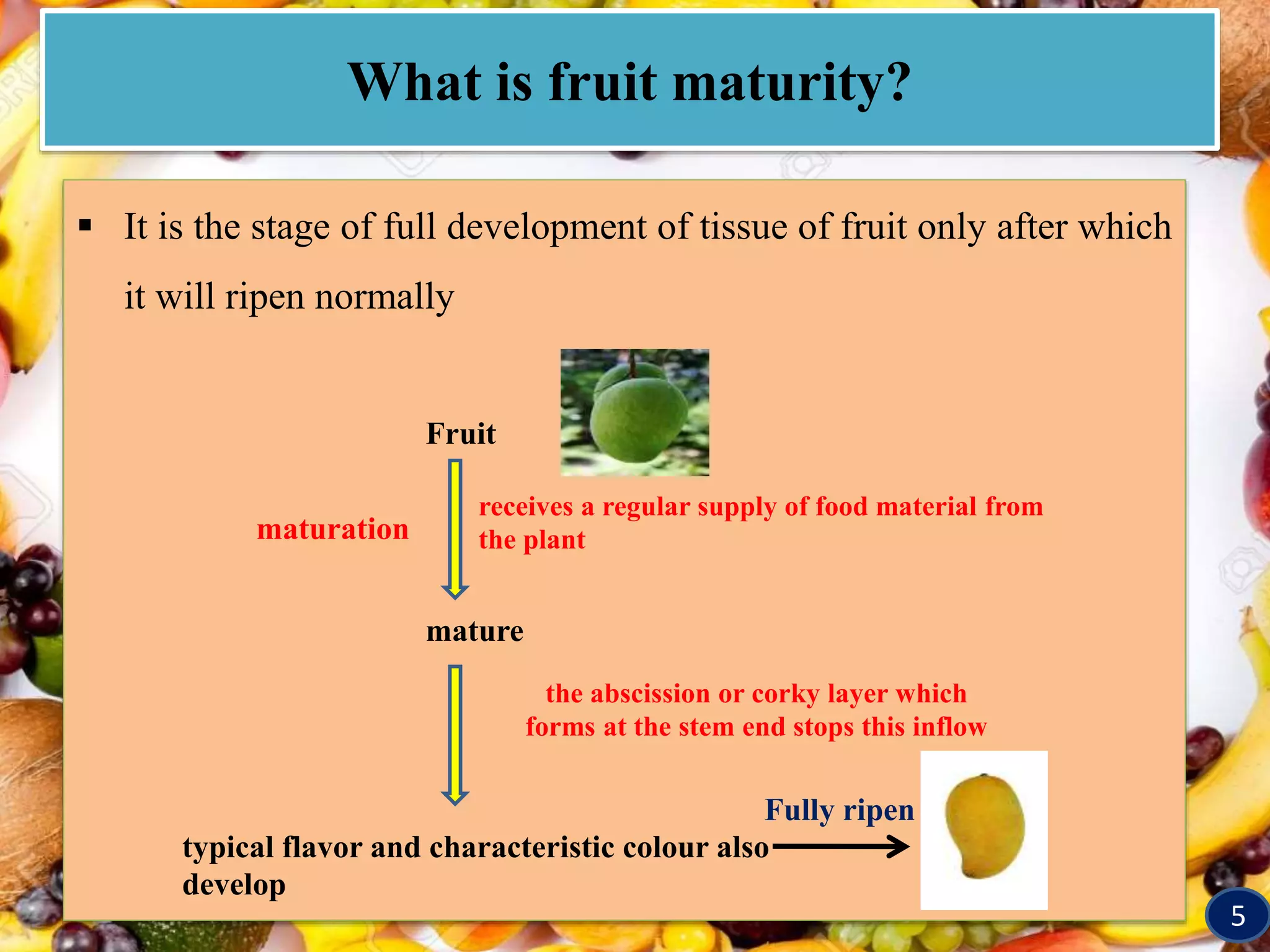 What is fruit maturity?

▪ It is the stage of full development of tissue of fruit only after which it will ripen normally

Fruit

maturation

receives a regular supply of food material from the plant

mature

the abscission or corky layer which forms at the stem end stops this inflow

Fully ripen

typical flavor and characteristic colour also develop

5